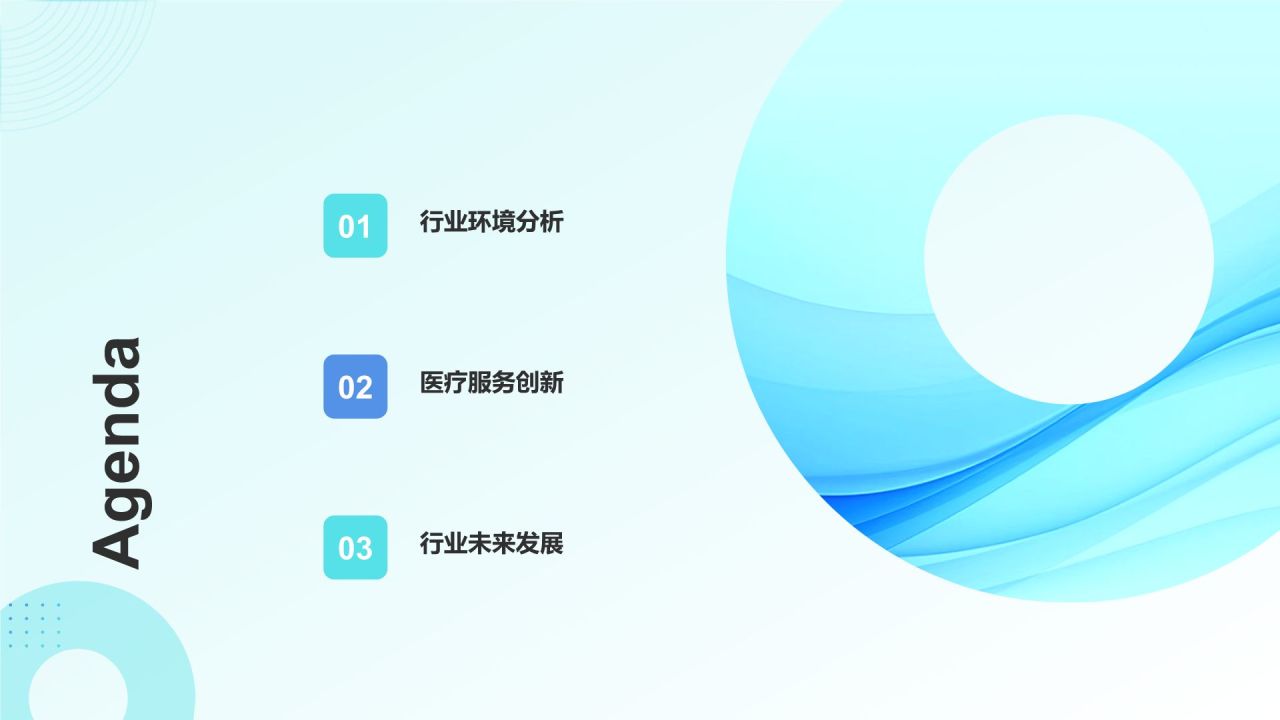 Agenda

01 行业环境分析

02 医疗服务创新

03 行业未来发展